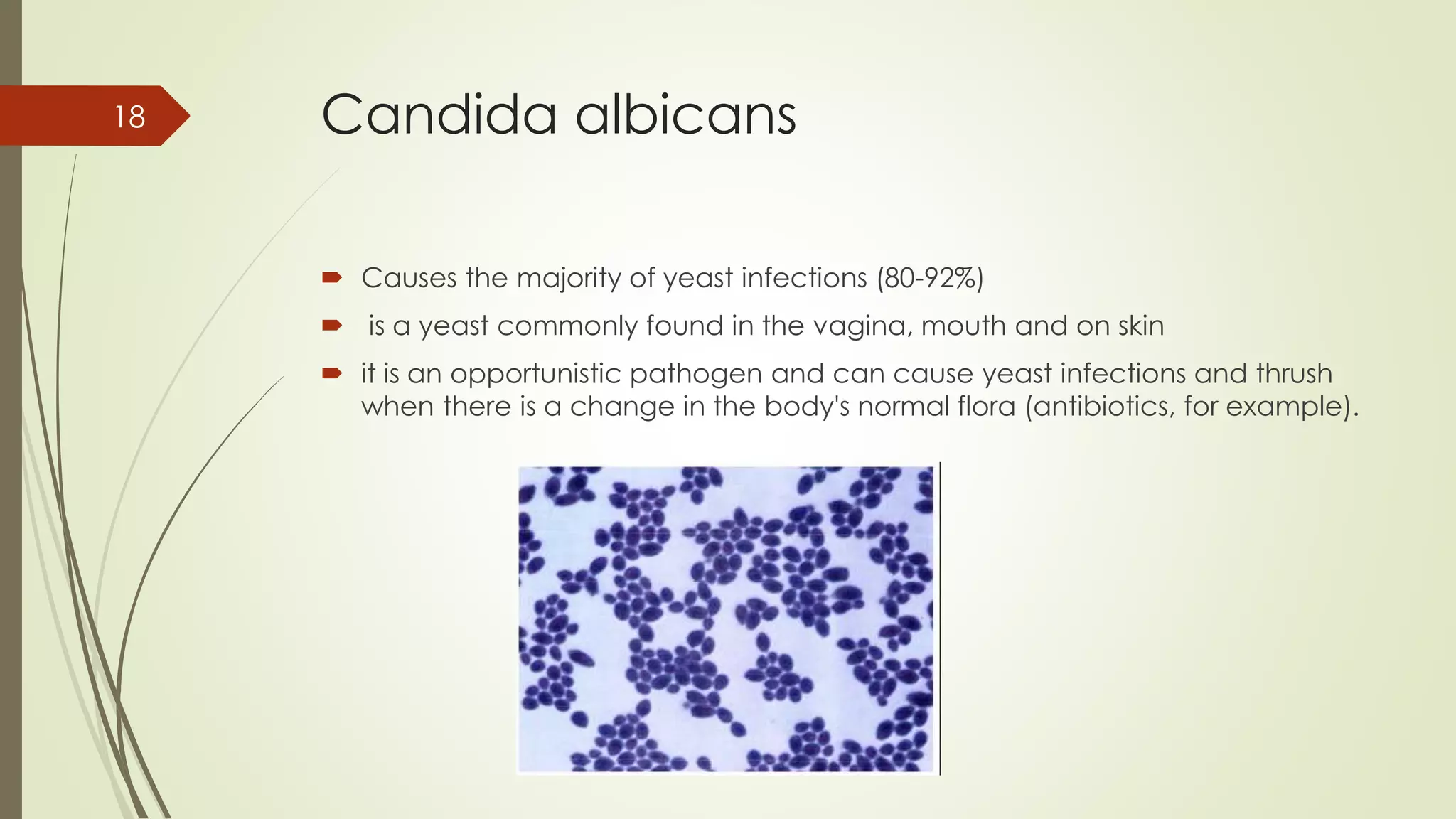 18

Candida albicans

Causes the majority of yeast infections (80-92%)

is a yeast commonly found in the vagina, mouth and on skin

it is an opportunistic pathogen and can cause yeast infections and thrush when there is a change in the body's normal flora (antibiotics, for example).